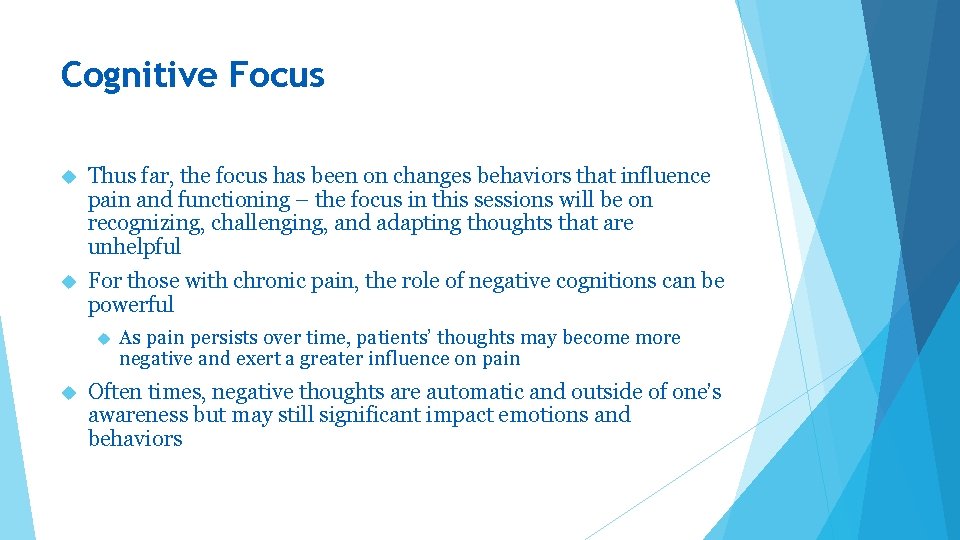 Cognitive Focus

Thus far, the focus has been on changes behaviors that influence pain and functioning – the focus in this sessions will be on recognizing, challenging, and adapting thoughts that are unhelpful

For those with chronic pain, the role of negative cognitions can be powerful

As pain persists over time, patients' thoughts may become more negative and exert a greater influence on pain

Often times, negative thoughts are automatic and outside of one's awareness but may still significant impact emotions and behaviors